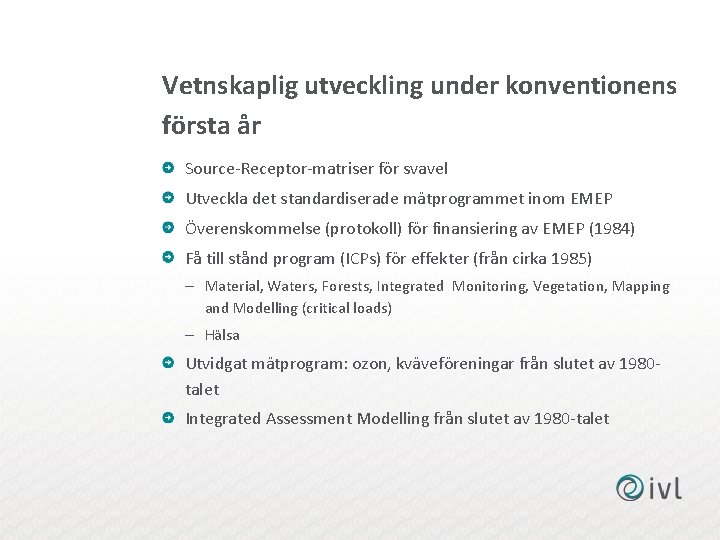 Vetnskaplig utveckling under konventionens första år

Source-Receptor-matriser för svavel

Utveckla det standardiserade mätprogrammet inom EMEP

Överenskommelse (protokoll) för finansiering av EMEP (1984)

Få till stånd program (ICPs) för effekter (från cirka 1985)

– Material, Waters, Forests, Integrated Monitoring, Vegetation, Mapping and Modelling (critical loads)

– Hälsa

Utvidgat mätprogram: ozon, kväveföreningar från slutet av 1980-talet

Integrated Assessment Modelling från slutet av 1980-talet

ivl